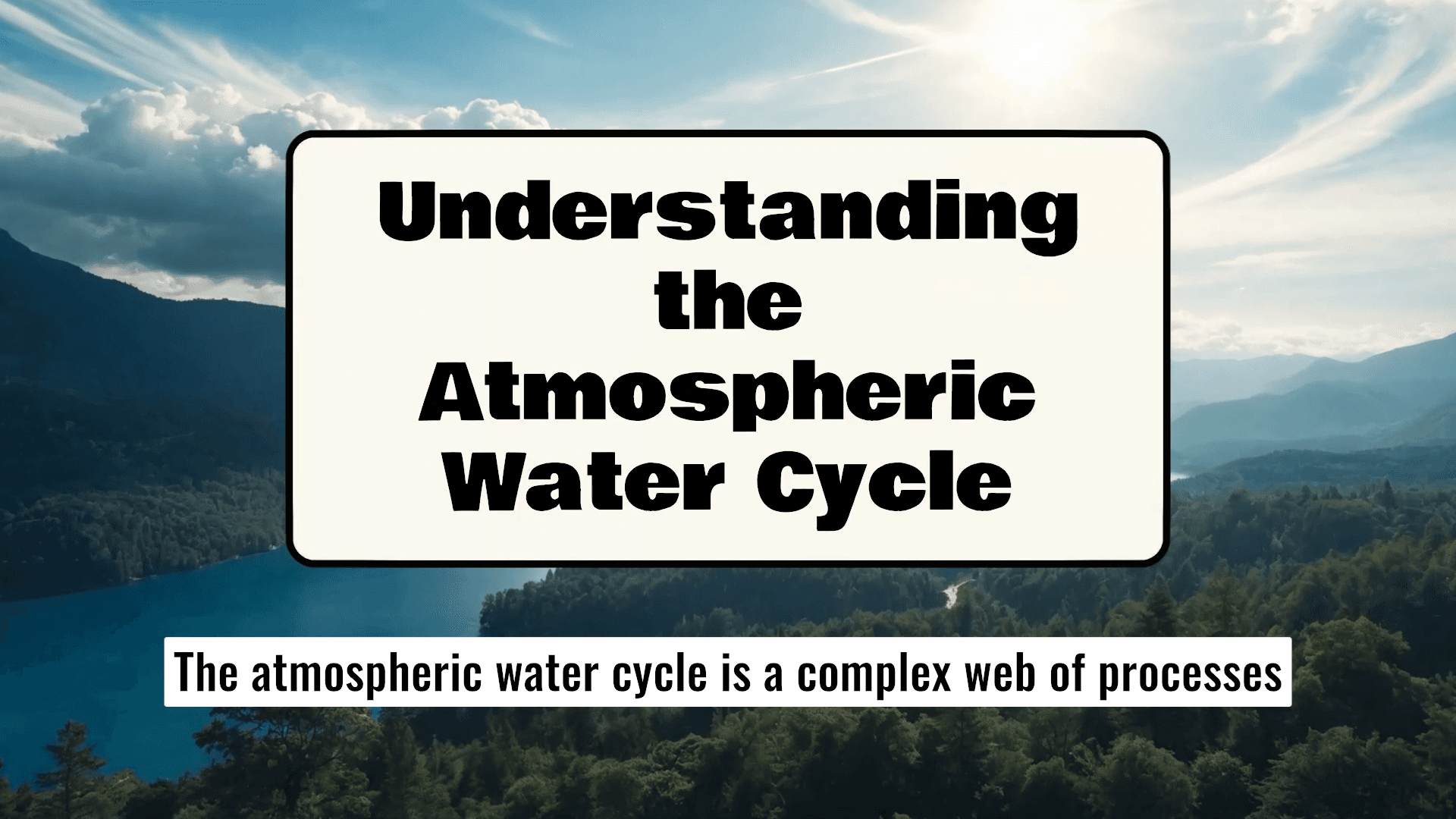 Understanding the Atmospheric Water Cycle

The atmospheric water cycle is a complex web of processes